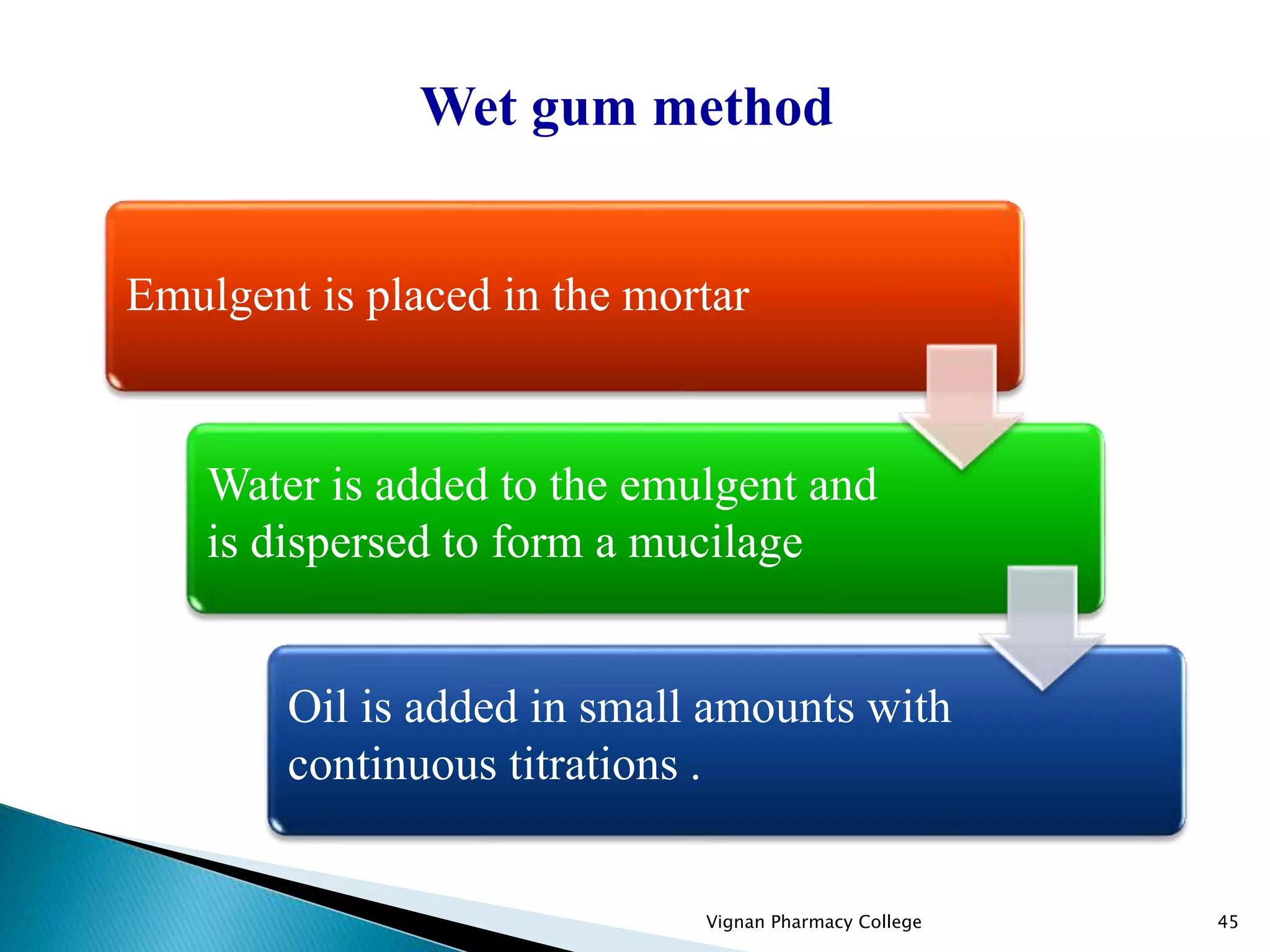 Wet gum method

Emulgent is placed in the mortar

Water is added to the emulgent and is dispersed to form a mucilage

Oil is added in small amounts with continuous titrations .

Vignan Pharmacy College

45